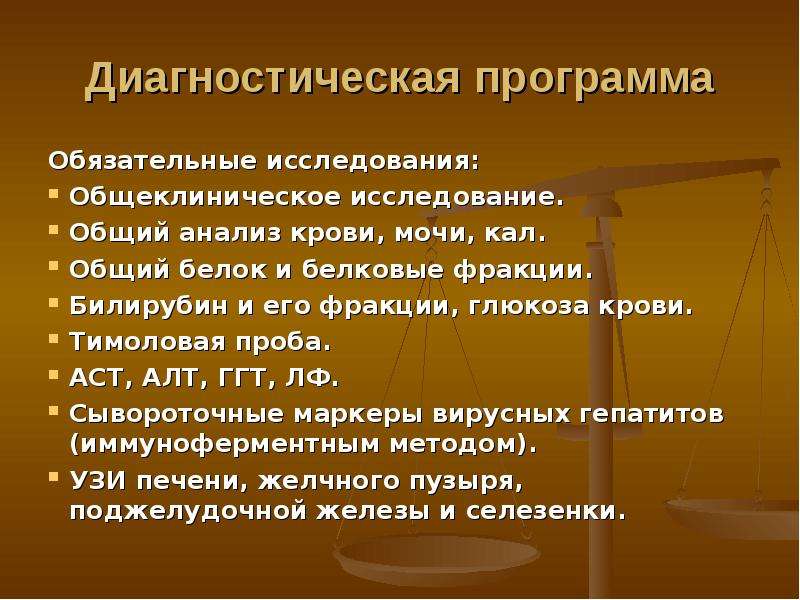 Диагностическая программа

Обязательные исследования:

• Общеклиническое исследование.
• Общий анализ крови, мочи, кал.
• Общий белок и белковые фракции.
• Билирубин и его фракции, глюкоза крови.
• Тимоловая проба.
• АСТ, АЛТ, ГГТ, ЛФ.
• Сывороточные маркеры вирусных гепатитов (иммуноферментным методом).
• УЗИ печени, желчного пузыря, поджелудочной железы и селезенки.